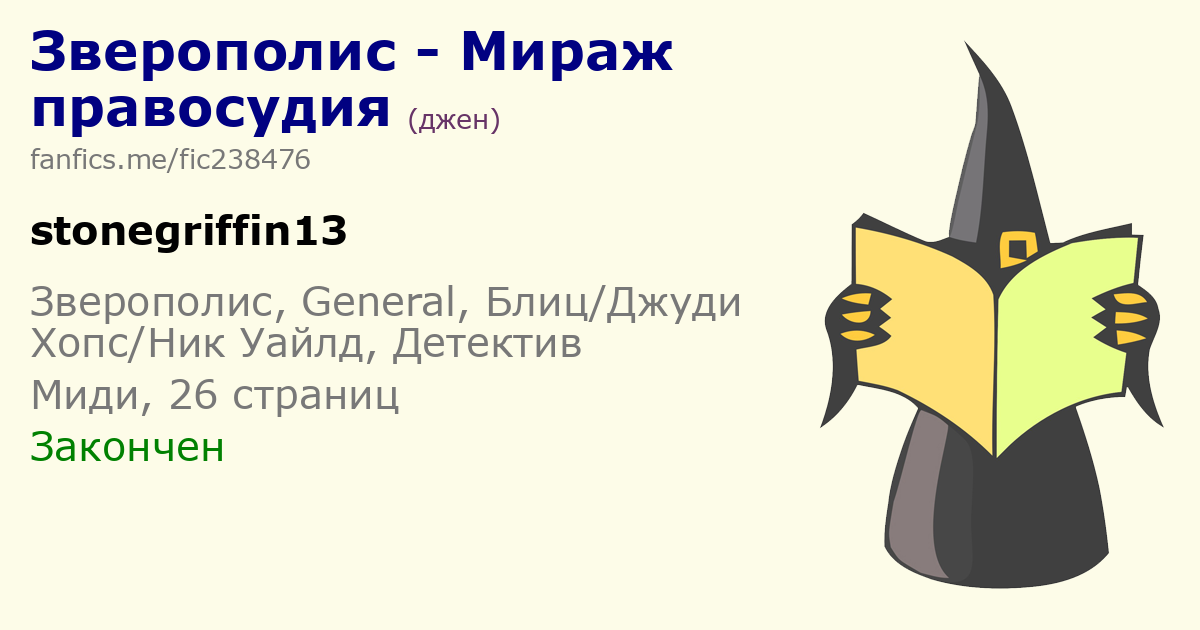 Зверополис - Мираж правосудия (джен)
fanfics.me/fic238476

stonegriffin13

Зверополис, General, Блиц/Джуди Хопс/Ник Уайлд, Детектив
Миди, 26 страниц
Закончен